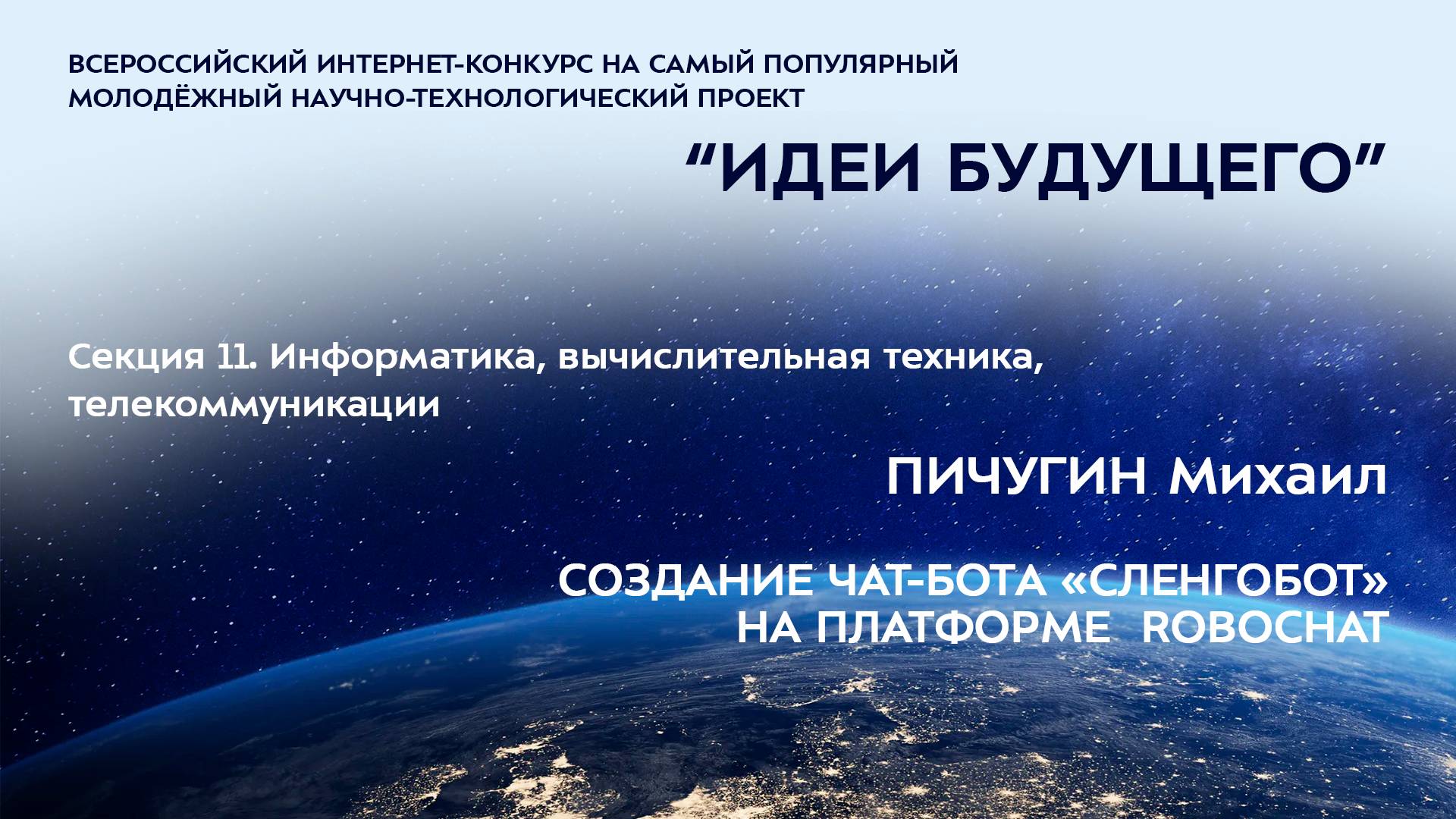 ВСЕРОССИЙСКИЙ ИНТЕРНЕТ-КОНКУРС НА САМЫЙ ПОПУЛЯРНЫЙ МОЛОДЁЖНЫЙ НАУЧНО-ТЕХНОЛОГИЧЕСКИЙ ПРОЕКТ

“ИДЕИ БУДУЩЕГО”

Секция 11. Информатика, вычислительная техника, телекоммуникации

ПИЧУГИН Михаил

СОЗДАНИЕ ЧАТ-БОТА «СЛЕНГОБОТ» НА ПЛАТФОРМЕ ROBOCHAT